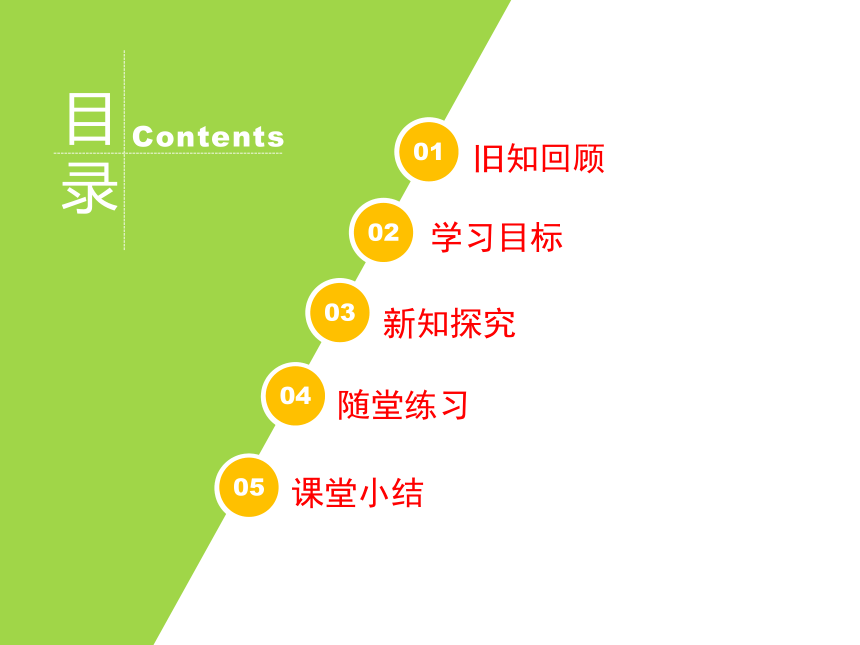 目录 Contents

01 旧知回顾

02 学习目标

03 新知探究

04 随堂练习

05 课堂小结